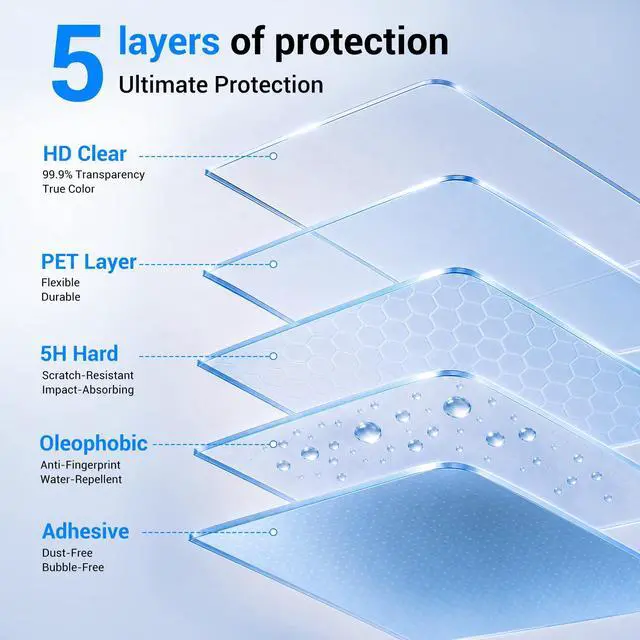 5 layers of protection
Ultimate Protection

HD Clear
99.9% Transparency
True Color

PET Layer
Flexible
Durable

5H Hard
Scratch-Resistant
Impact-Absorbing

Oleophobic
Anti-Fingerprint
Water-Repellent

Adhesive
Dust-Free
Bubble-Free